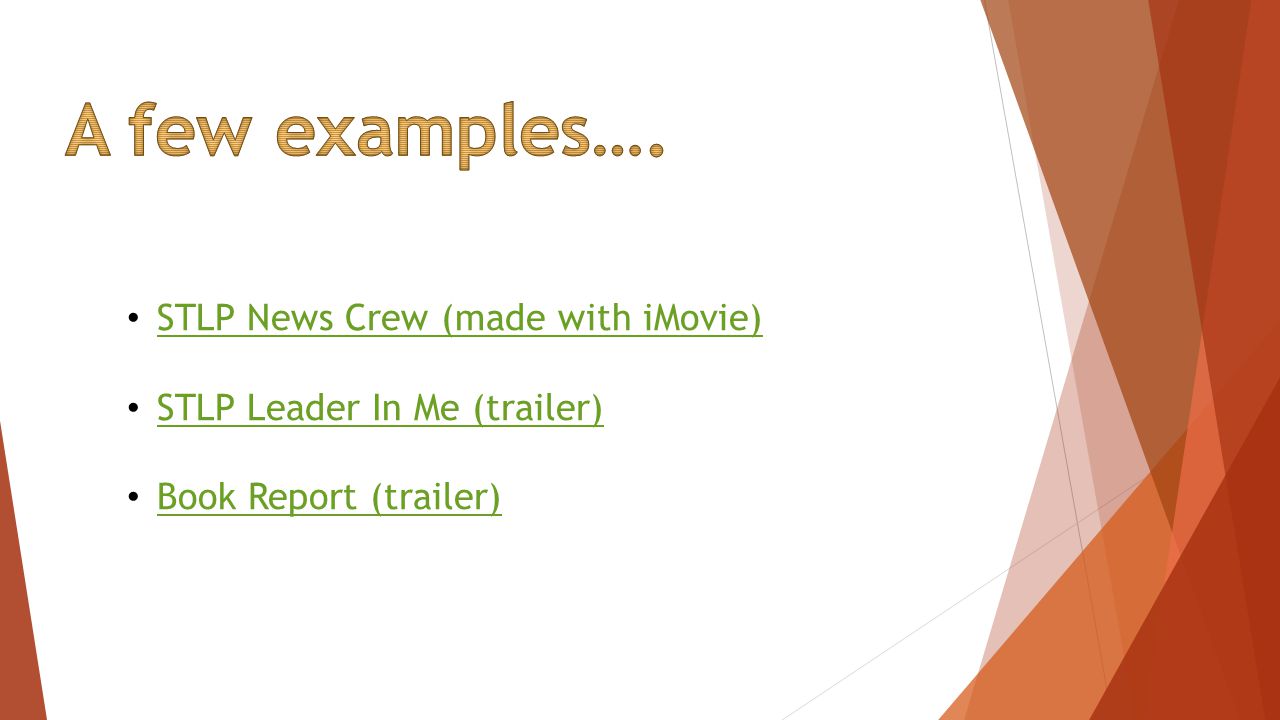 A few examples….

• STLP News Crew (made with iMovie)

• STLP Leader In Me (trailer)

• Book Report (trailer)